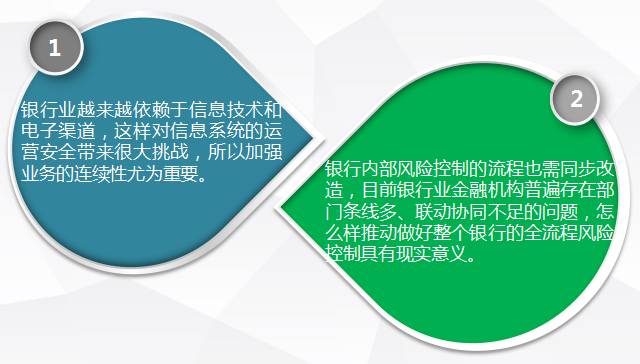 1

银行业越来越依赖于信息技术和电子渠道，这样对信息系统的运营安全带来很大挑战，所以加强业务的连续性尤为重要。

2

银行内部风险控制的流程也需同步改造，目前银行业金融机构普遍存在部门条线多、联动协同不足的问题，怎么样推动做好整个银行的全流程风险控制具有现实意义。